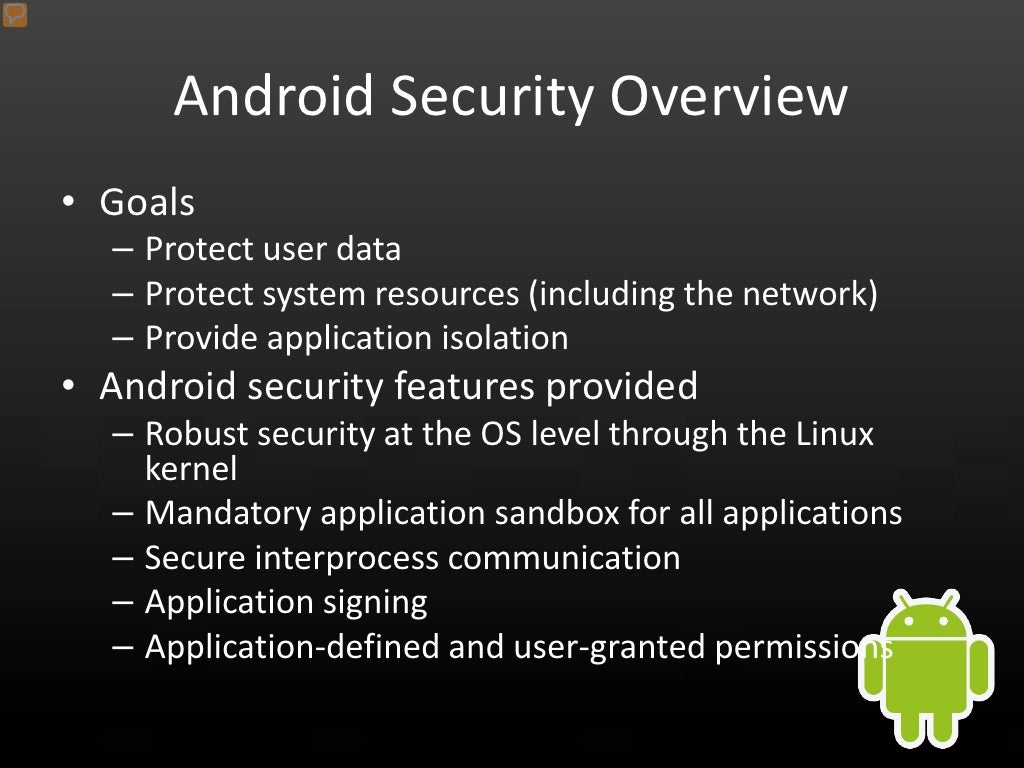 Android Security Overview

• Goals
– Protect user data
– Protect system resources (including the network)
– Provide application isolation
• Android security features provided
– Robust security at the OS level through the Linux kernel
– Mandatory application sandbox for all applications
– Secure interprocess communication
– Application signing
– Application-defined and user-granted permissions